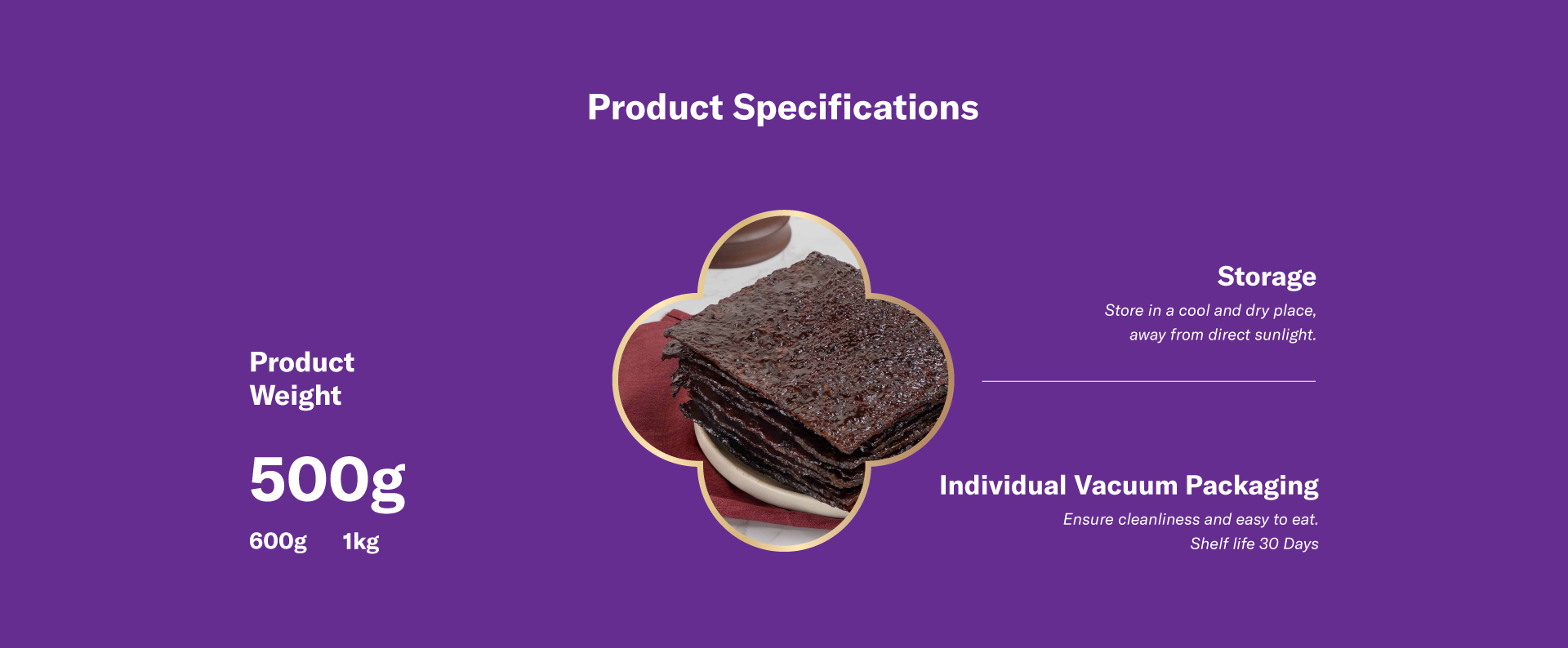 Product Specifications

Product Weight

500g

600g 1kg

Storage

Store in a cool and dry place, away from direct sunlight.

Individual Vacuum Packaging

Ensure cleanliness and easy to eat. Shelf life 30 Days